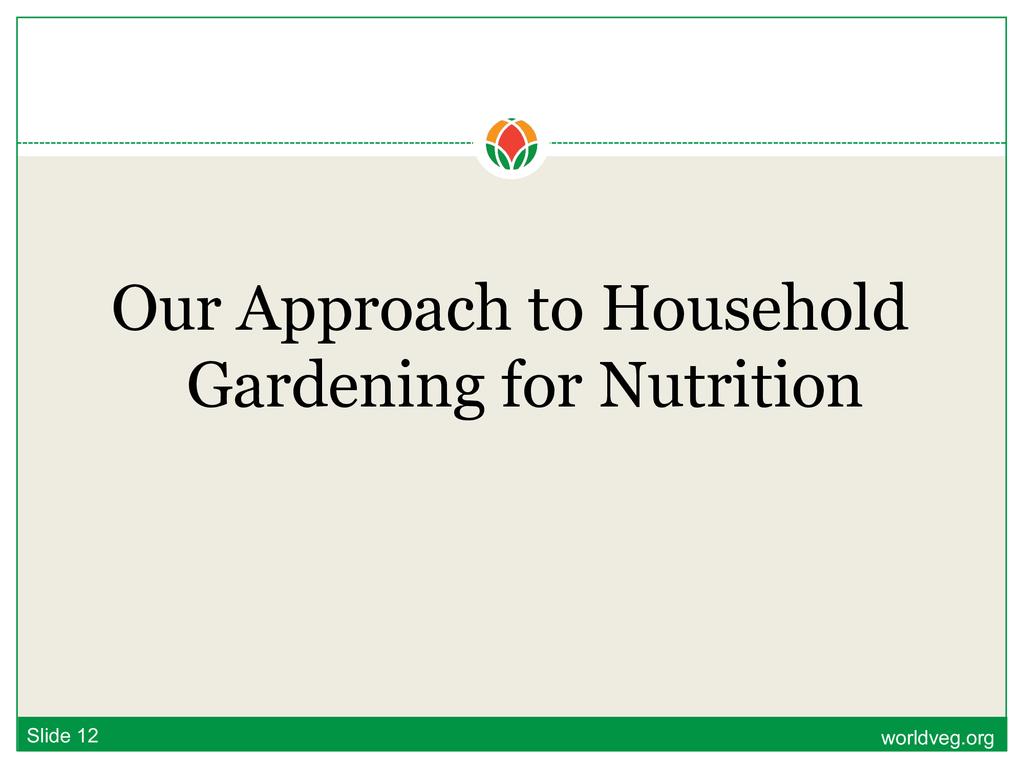 Our Approach to Household Gardening for Nutrition

Slide 12

worldveg.org